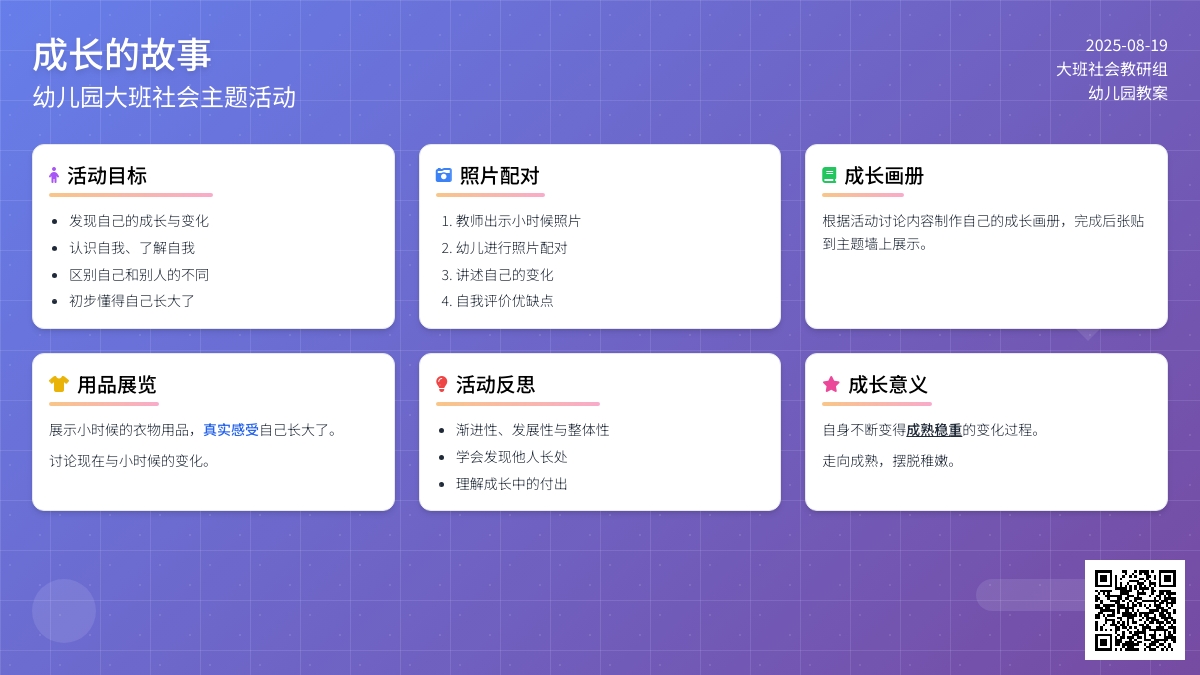 成长的故事
幼儿园大班社会主题活动

2025-08-19
大班社会教研组
幼儿园教案

活动目标
- 发现自己的成长与变化
- 认识自我、了解自我
- 区别自己和别人的不同
- 初步懂得自己长大了

照片配对
1. 教师出示小时候照片
2. 幼儿进行照片配对
3. 讲述自己的变化
4. 自我评价优缺点

成长画册
根据活动讨论内容制作自己的成长画册，完成后张贴到主题墙上展示。

用品展览
展示小时候的衣物用品，真实感受自己长大了。

讨论现在与小时候的变化。

活动反思
- 渐进性、发展性与整体性
- 学会发现他人长处
- 理解成长中的付出

成长意义
自身不断变得成熟稳重的变化过程。

走向成熟，摆脱稚嫩。